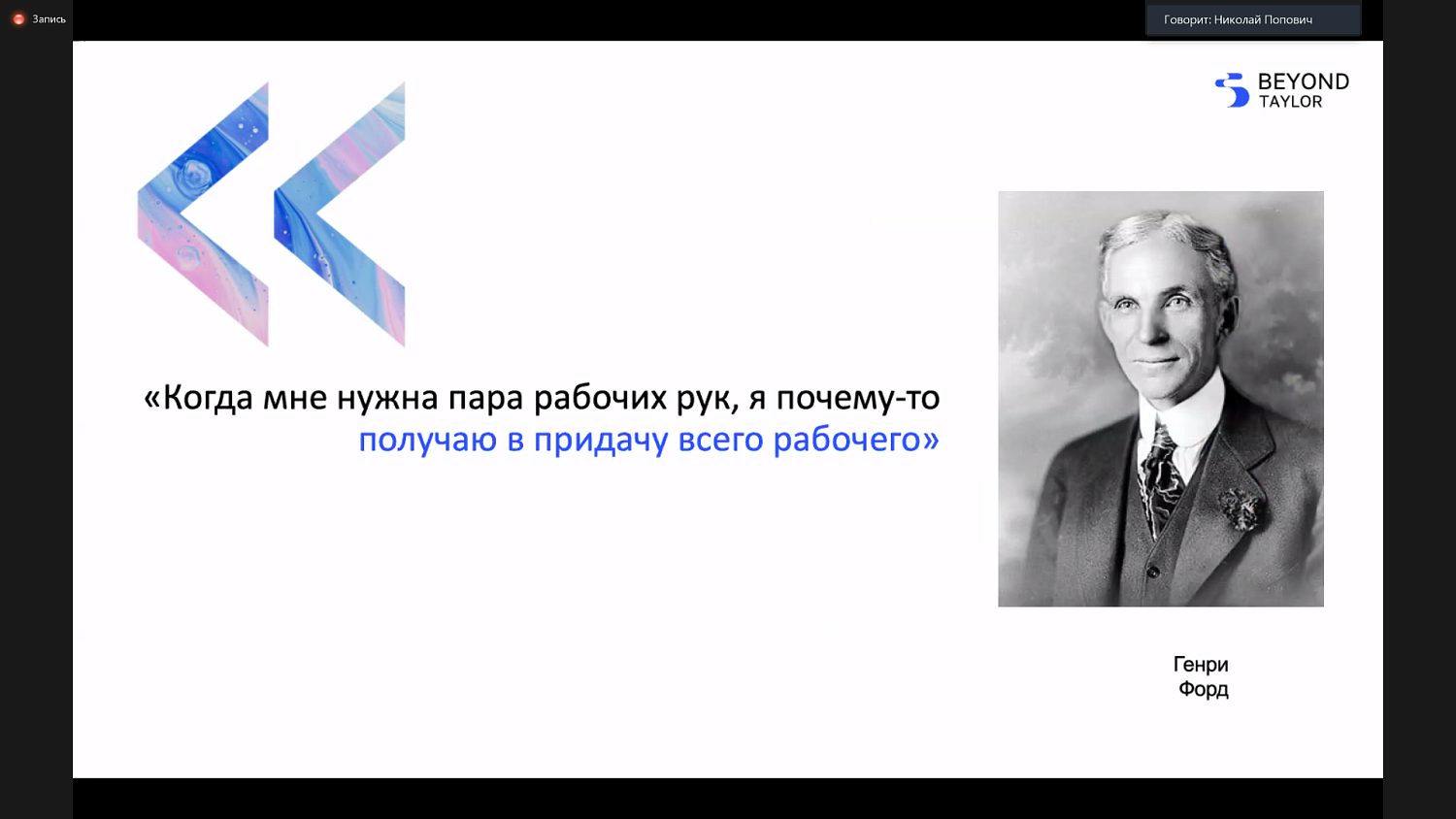 Запись

Говорит: Николай Попович

BEYOND TAYLOR

«Когда мне нужна пара рабочих рук, я почему-то получаю в придачу всего рабочего»

Генри Форд